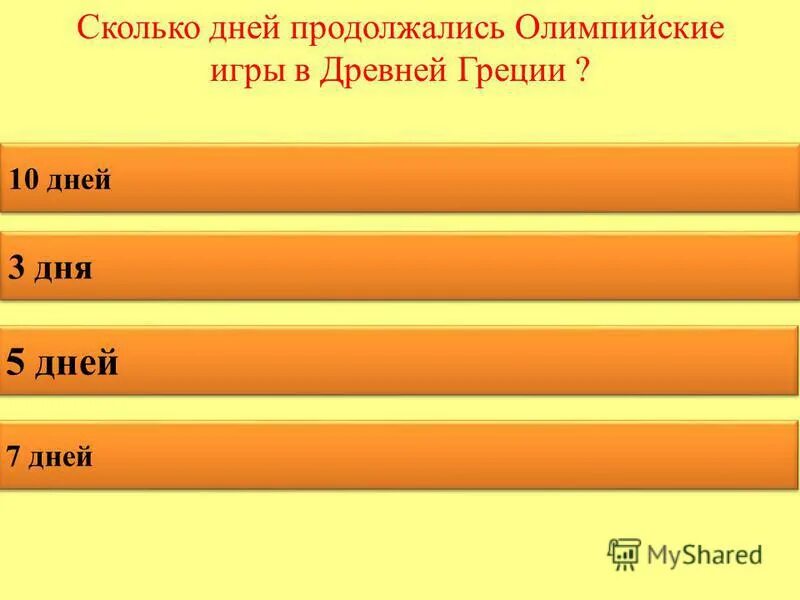 Сколько дней продолжались Олимпийские игры в Древней Греции ?

10 дней

3 дня

5 дней

7 дней

MyShared